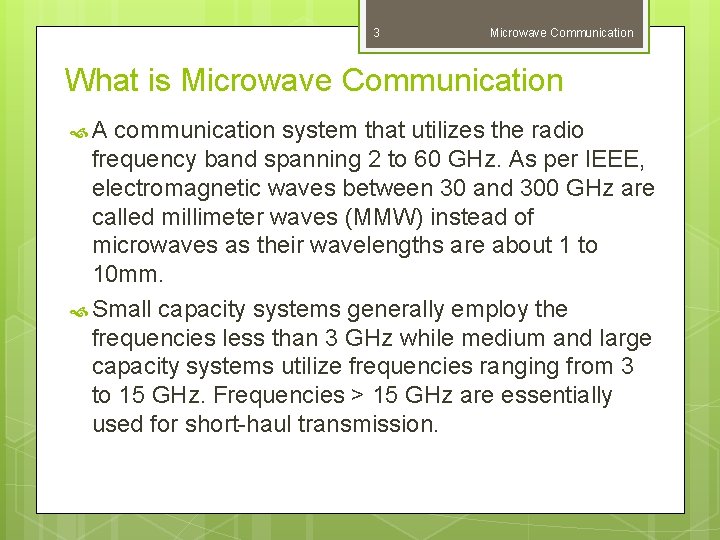 3

Microwave Communication

What is Microwave Communication

A communication system that utilizes the radio frequency band spanning 2 to 60 GHz. As per IEEE, electromagnetic waves between 30 and 300 GHz are called millimeter waves (MMW) instead of microwaves as their wavelengths are about 1 to 10mm.

Small capacity systems generally employ the frequencies less than 3 GHz while medium and large capacity systems utilize frequencies ranging from 3 to 15 GHz. Frequencies > 15 GHz are essentially used for short-haul transmission.